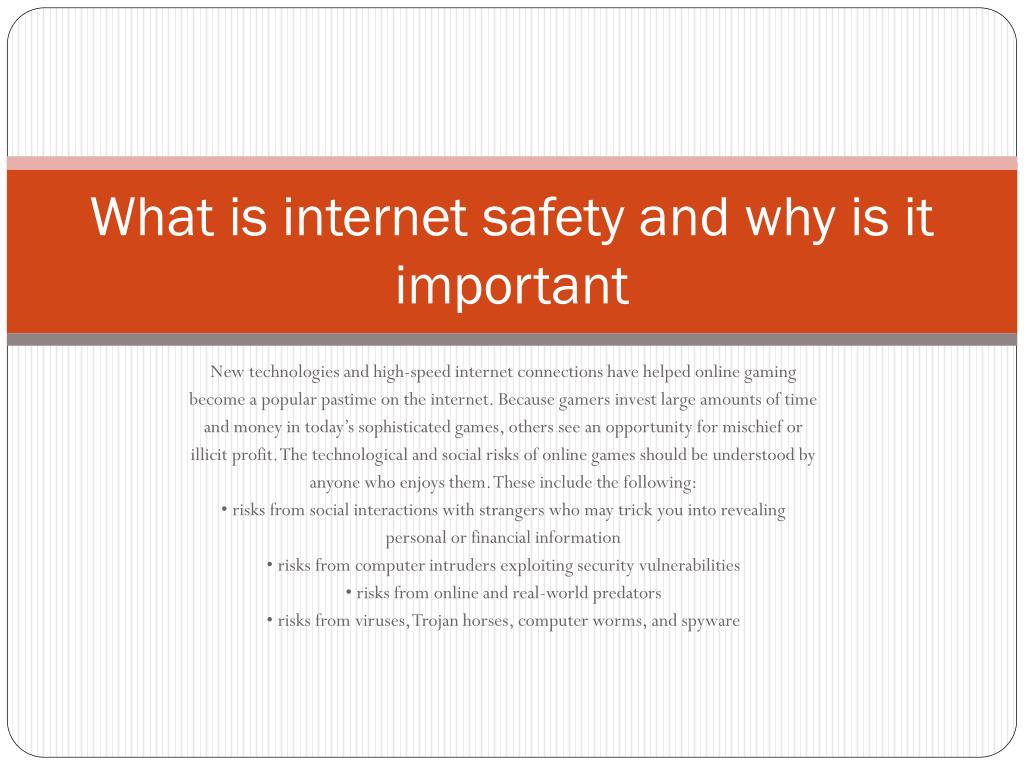 What is internet safety and why is it important

New technologies and high-speed internet connections have helped online gaming become a popular pastime on the internet. Because gamers invest large amounts of time and money in today's sophisticated games, others see an opportunity for mischief or illicit profit. The technological and social risks of online games should be understood by anyone who enjoys them. These include the following:
• risks from social interactions with strangers who may trick you into revealing personal or financial information
• risks from computer intruders exploiting security vulnerabilities
• risks from online and real-world predators
• risks from viruses, Trojan horses, computer worms, and spyware